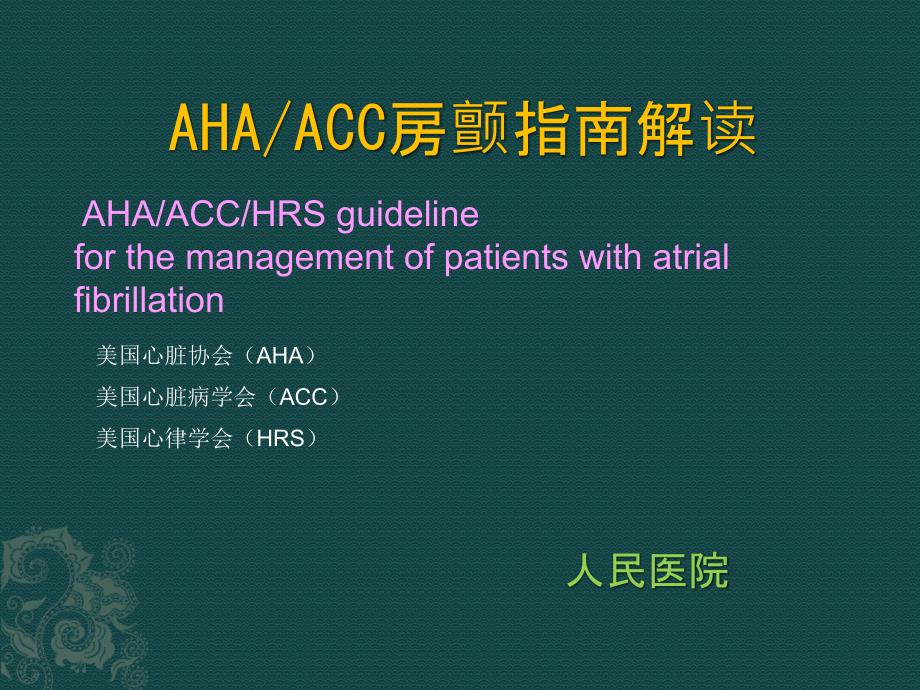 AHA/ACC房颤指南解读

AHA/ACC/HRS guideline
for the management of patients with atrial fibrillation

美国心脏协会（AHA）
美国心脏病学会（ACC）
美国心律学会（HRS）

人民医院